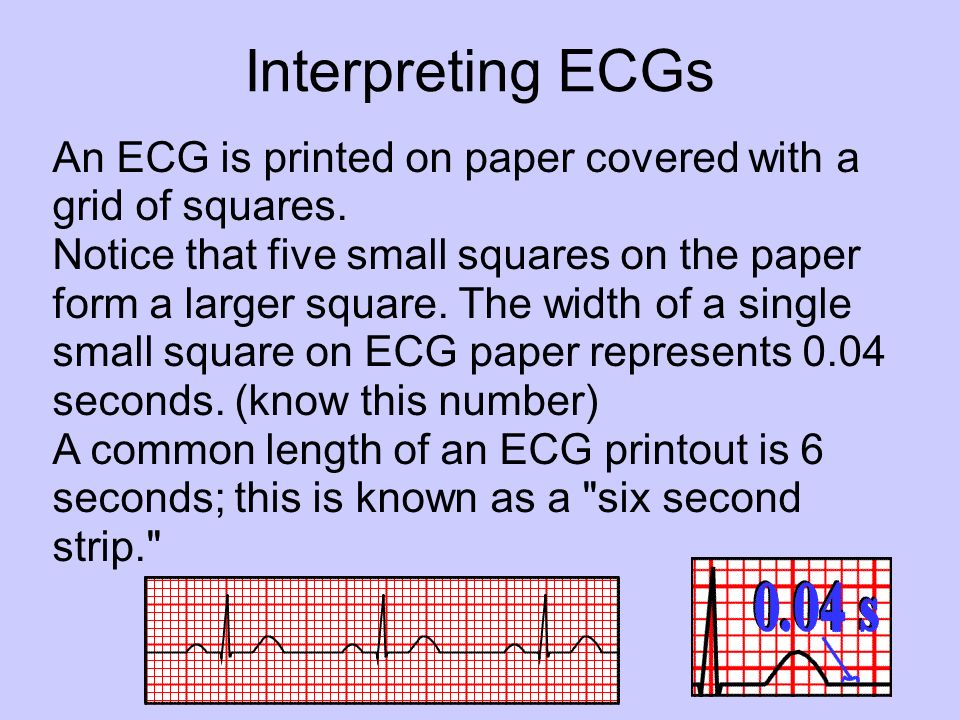 Interpreting ECGs

An ECG is printed on paper covered with a grid of squares.
Notice that five small squares on the paper form a larger square. The width of a single small square on ECG paper represents 0.04 seconds. (know this number)
A common length of an ECG printout is 6 seconds; this is known as a "six second strip."

0.04 s